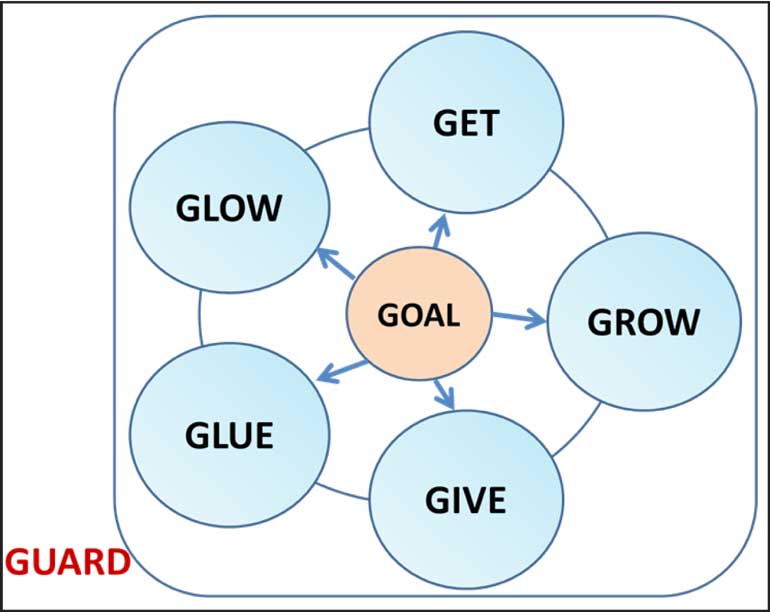 GET

GLOW

GOAL

GROW

GLUE

GIVE

GUARD